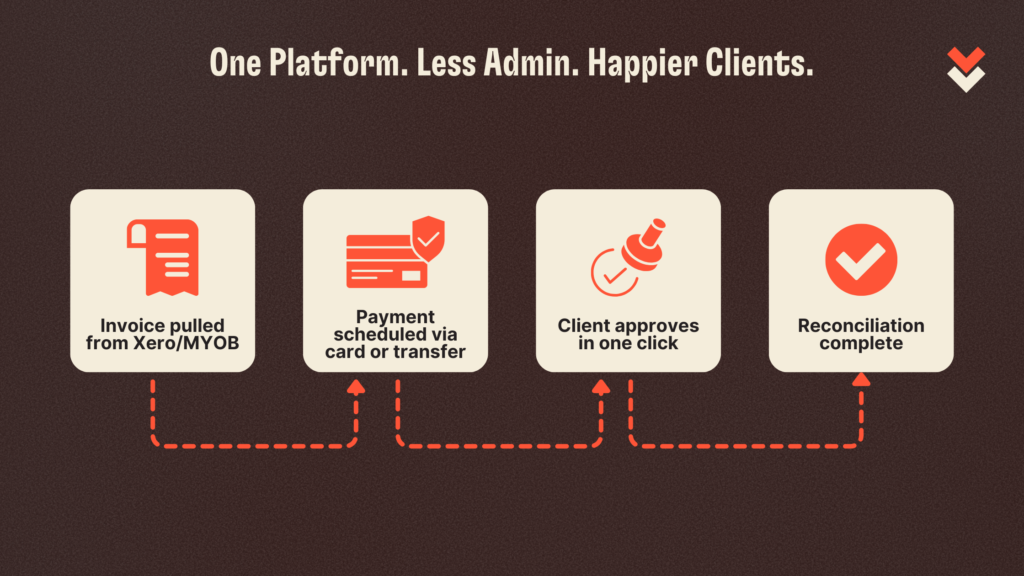 One Platform. Less Admin. Happier Clients.

Invoice pulled from Xero/MYOB

Payment scheduled via card or transfer

Client approves in one click

Reconciliation complete